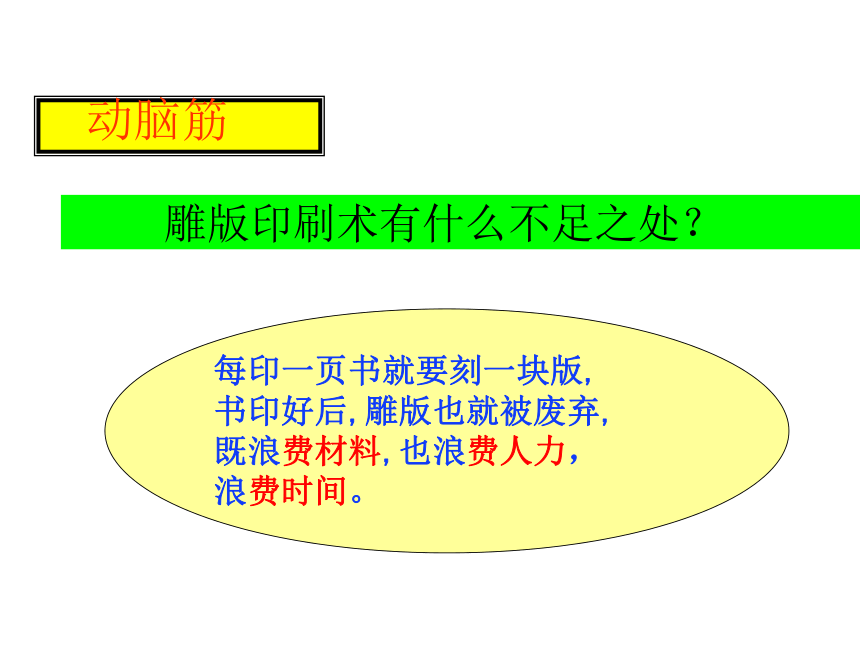 动脑筋

雕版印刷术有什么不足之处？

每印一页书就要刻一块版，书印好后，雕版也就被废弃，既浪费材料，也浪费人力，浪费时间。